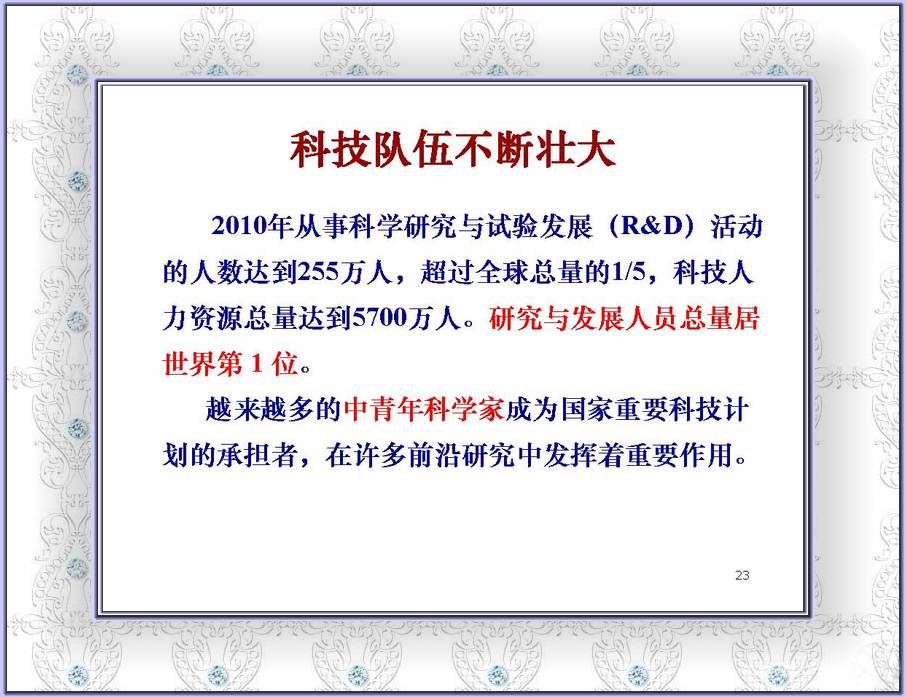 科技队伍不断壮大

2010年从事科学研究与试验发展（R&D）活动的人数达到255万人，超过全球总量的1/5，科技人力资源总量达到5700万人。研究与发展人员总量居世界第 1 位。

越来越多的中青年科学家成为国家重要科技计划的承担者，在许多前沿研究中发挥着重要作用。

23